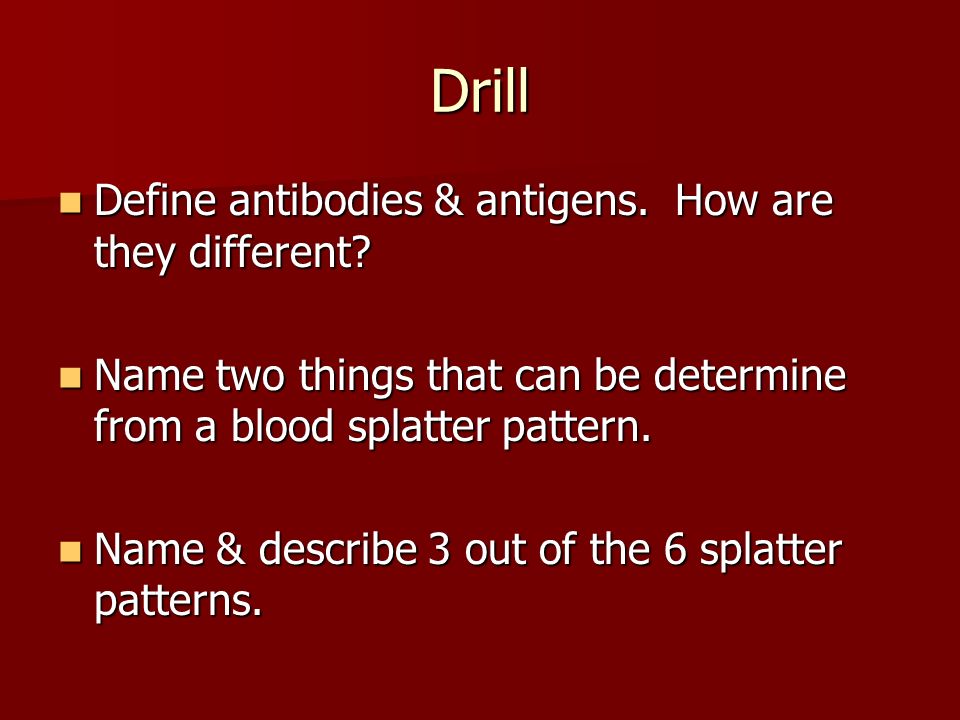 Drill

Define antibodies & antigens. How are they different?

Name two things that can be determine from a blood splatter pattern.

Name & describe 3 out of the 6 splatter patterns.